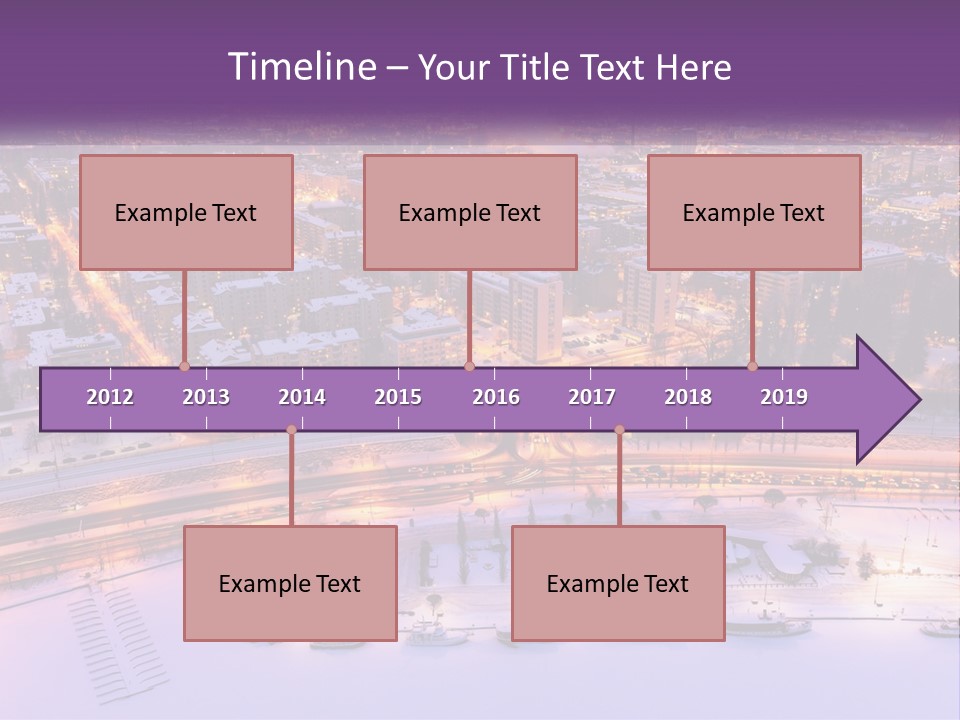 Timeline – Your Title Text Here

Example Text

Example Text

Example Text

2012
2013
2014
2015
2016
2017
2018
2019

Example Text

Example Text